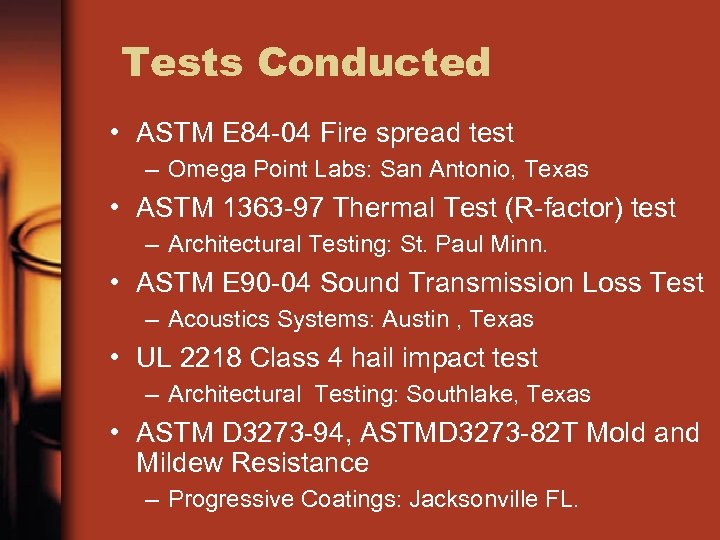 Tests Conducted

• ASTM E84-04 Fire spread test
– Omega Point Labs: San Antonio, Texas
• ASTM 1363-97 Thermal Test (R-factor) test
– Architectural Testing: St. Paul Minn.
• ASTM E90-04 Sound Transmission Loss Test
– Acoustics Systems: Austin , Texas
• UL 2218 Class 4 hail impact test
– Architectural Testing: Southlake, Texas
• ASTM D3273-94, ASTMD3273-82T Mold and Mildew Resistance
– Progressive Coatings: Jacksonville FL.